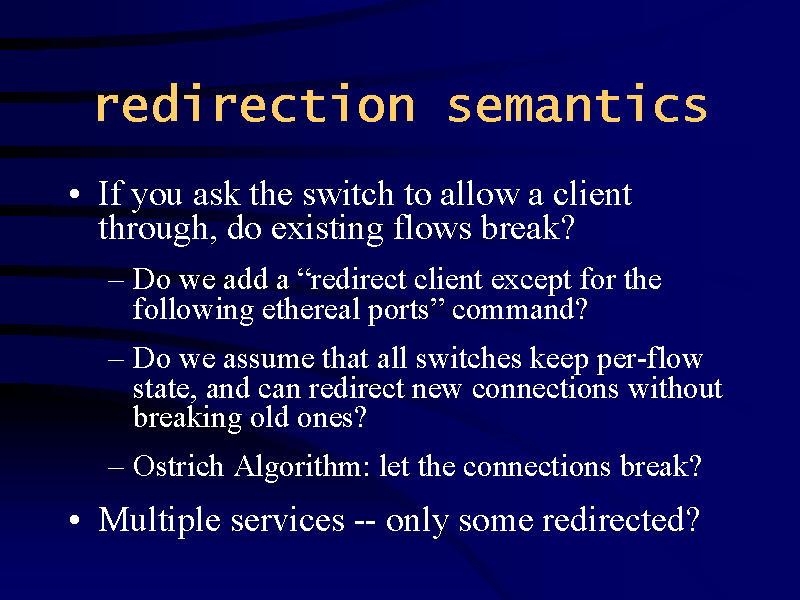 redirection semantics

• If you ask the switch to allow a client through, do existing flows break?

– Do we add a “redirect client except for the following ethereal ports” command?

– Do we assume that all switches keep per-flow state, and can redirect new connections without breaking old ones?

– Ostrich Algorithm: let the connections break?

• Multiple services -- only some redirected?